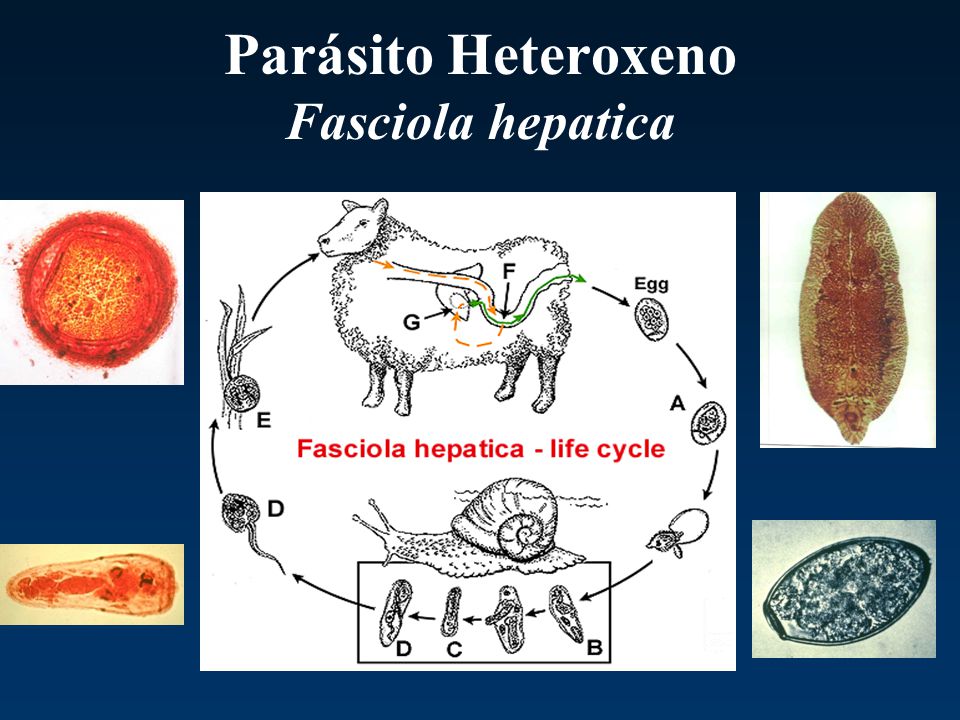 Parásito Heteroxeno
Fasciola hepatica

F
G
Egg
A
E
Fasciola hepatica - life cycle
D
D
C
B